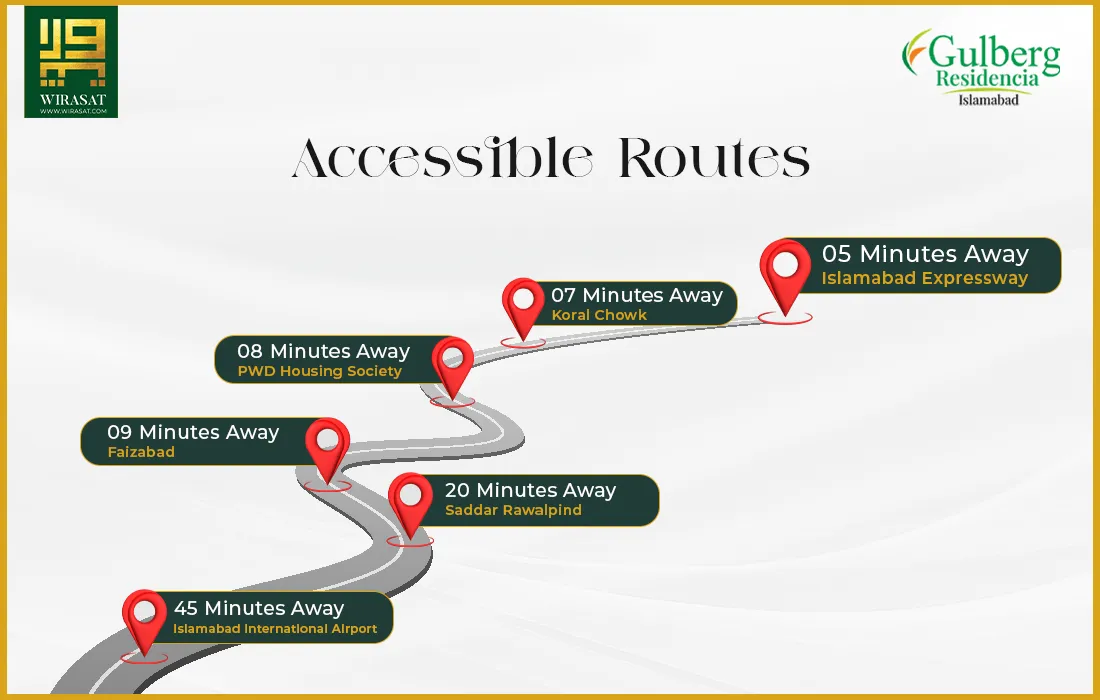 WIRASAT
WWW.WIRASAT.COM

Gulberg Residencia
Islamabad

Accessible Routes

05 Minutes Away
Islamabad Expressway

07 Minutes Away
Koral Chowk

08 Minutes Away
PWD Housing Society

09 Minutes Away
Faizabad

20 Minutes Away
Saddar Rawalpind

45 Minutes Away
Islamabad International Airport